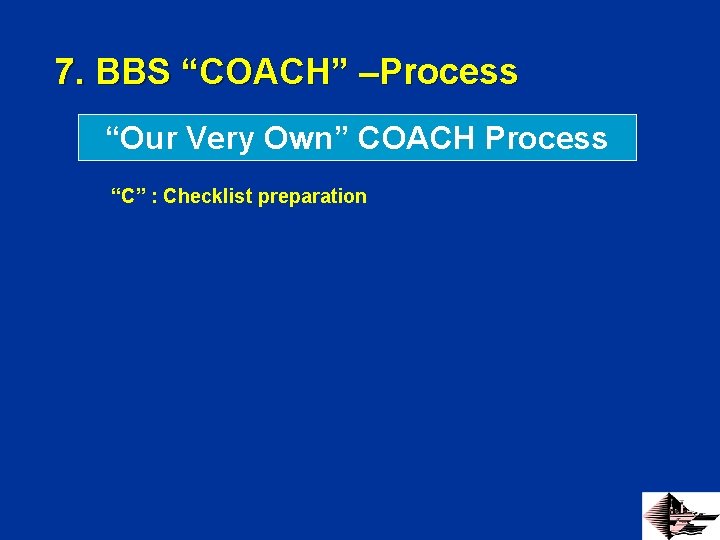 7. BBS “COACH” –Process

“Our Very Own” COACH Process

“C” : Checklist preparation